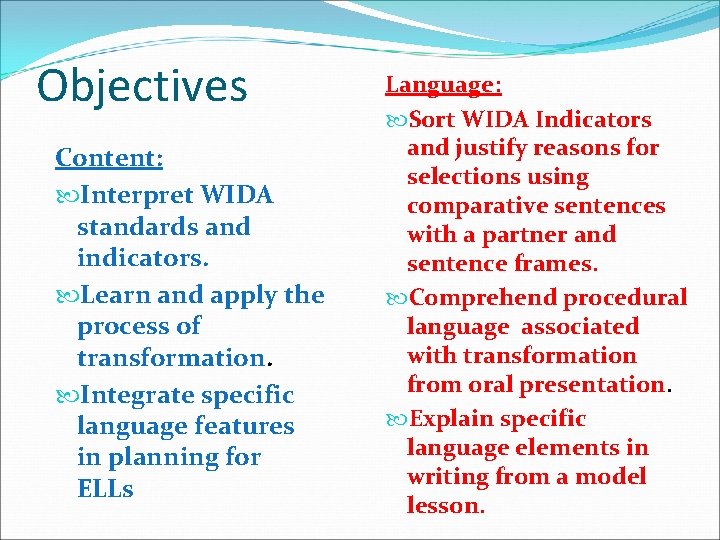 Objectives

Content:

Interpret WIDA standards and indicators.

Learn and apply the process of transformation.

Integrate specific language features in planning for ELLs

Language:

Sort WIDA Indicators and justify reasons for selections using comparative sentences with a partner and sentence frames.

Comprehend procedural language associated with transformation from oral presentation.

Explain specific language elements in writing from a model lesson.